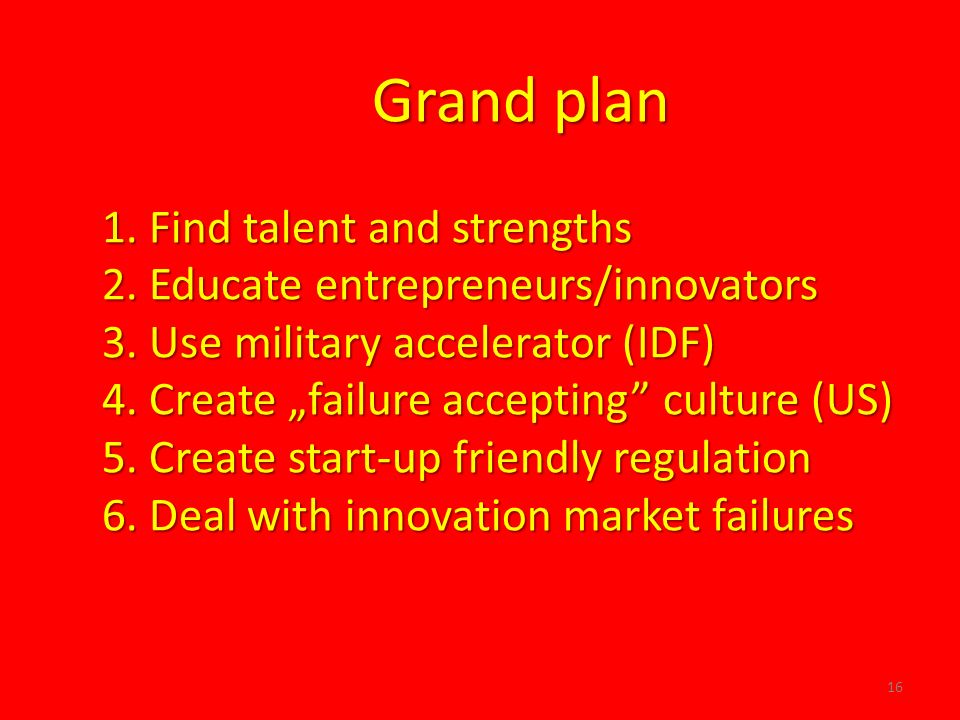 Grand plan

1. Find talent and strengths
2. Educate entrepreneurs/innovators
3. Use military accelerator (IDF)
4. Create „failure accepting” culture (US)
5. Create start-up friendly regulation
6. Deal with innovation market failures

16